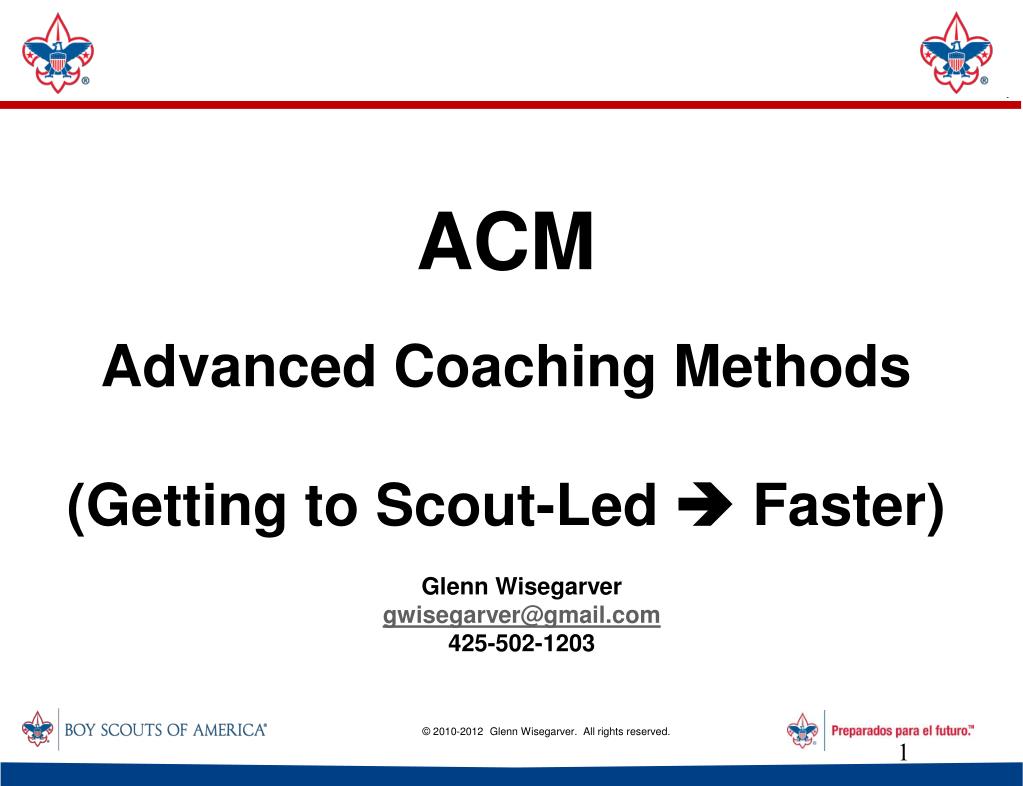 ACM

Advanced Coaching Methods

(Getting to Scout-Led ➔ Faster)

Glenn Wisegarver
gwisegarver@gmail.com
425-502-1203

BOY SCOUTS OF AMERICA®

© 2010-2012 Glenn Wisegarver. All rights reserved.

Preparados para el futuro.™

1